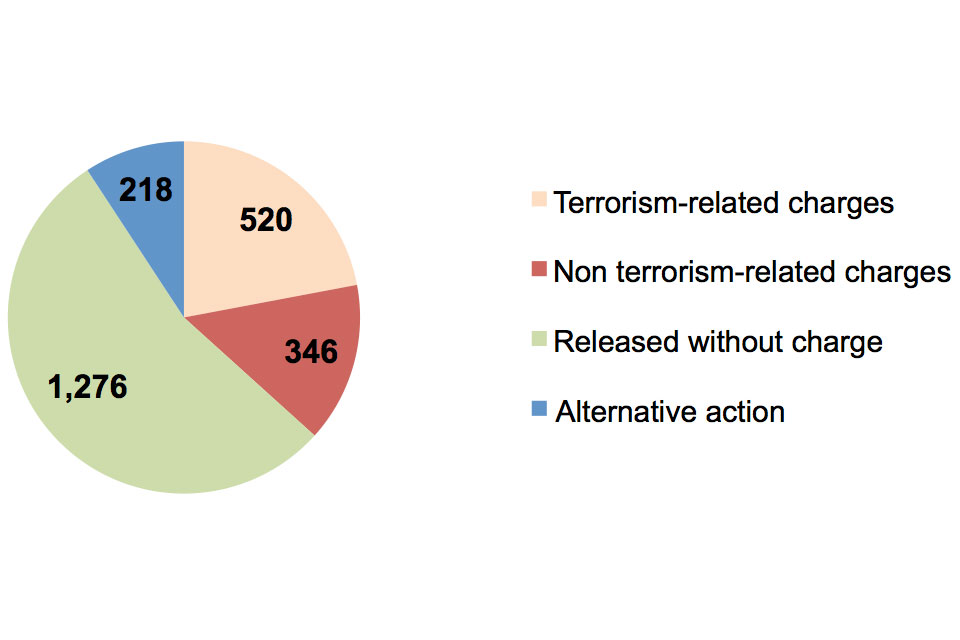 218
520
346
1,276

Terrorism-related charges
Non terrorism-related charges
Released without charge
Alternative action